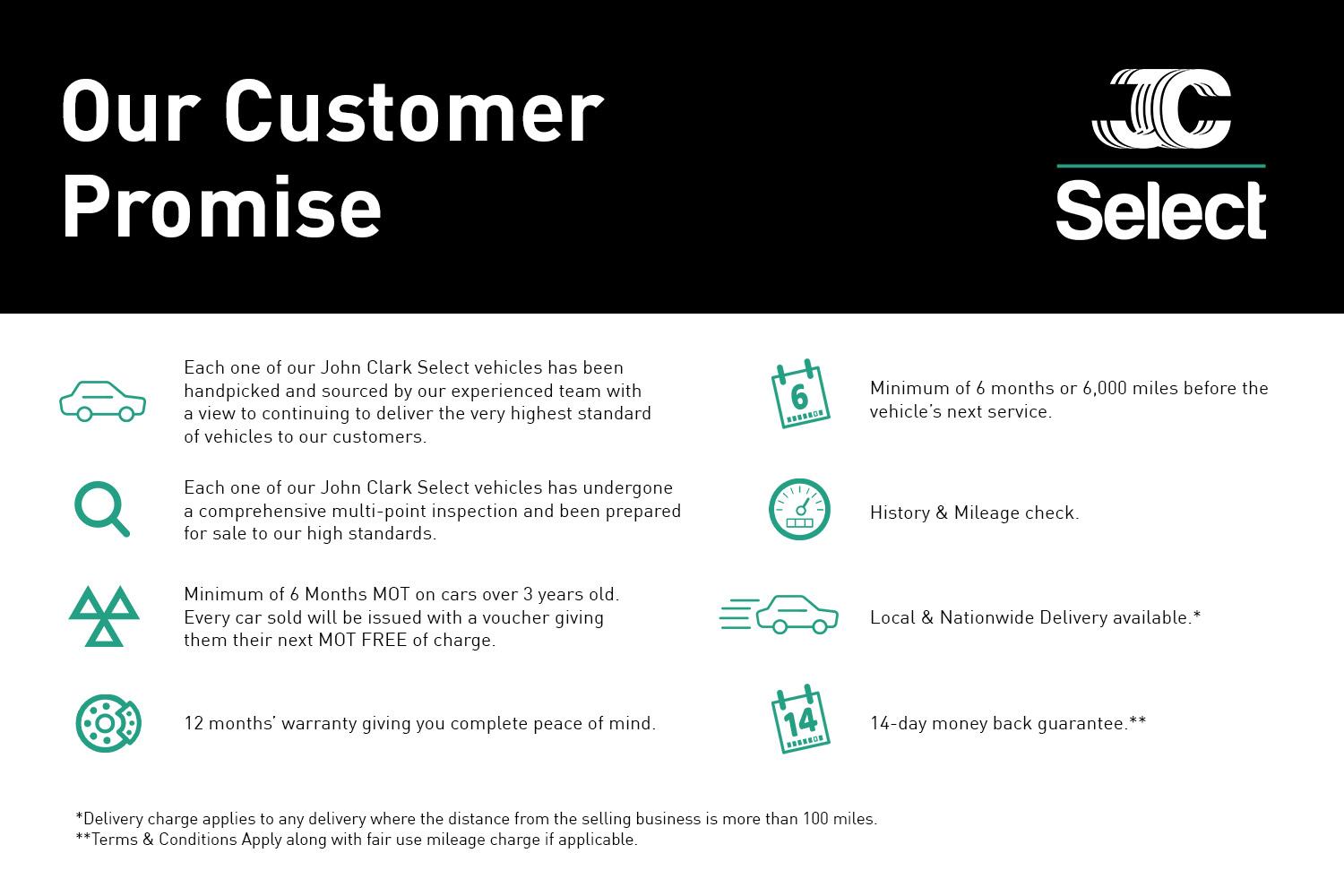 Our Customer Promise

JC
Select

Each one of our John Clark Select vehicles has been handpicked and sourced by our experienced team with a view to continuing to deliver the very highest standard of vehicles to our customers.

Each one of our John Clark Select vehicles has undergone a comprehensive multi-point inspection and been prepared for sale to our high standards.

Minimum of 6 Months MOT on cars over 3 years old. Every car sold will be issued with a voucher giving them their next MOT FREE of charge.

12 months' warranty giving you complete peace of mind.

6

Minimum of 6 months or 6,000 miles before the vehicle's next service.

History & Mileage check.

Local & Nationwide Delivery available.*

14

14-day money back guarantee.**

*Delivery charge applies to any delivery where the distance from the selling business is more than 100 miles.
**Terms & Conditions Apply along with fair use mileage charge if applicable.